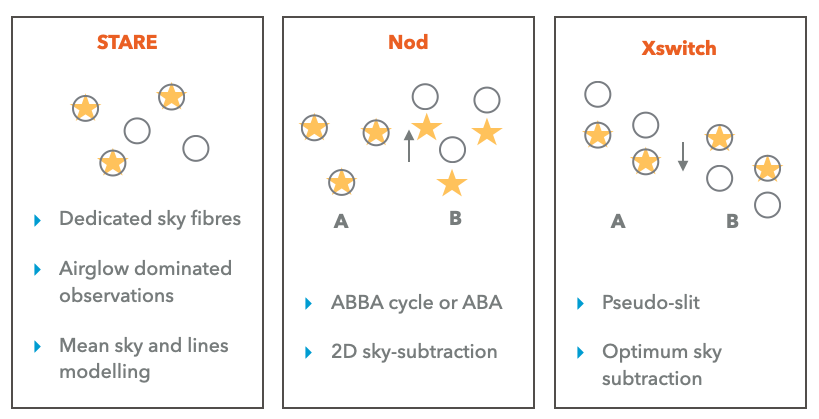 STARE

Dedicated sky fibres

Airglow dominated observations

Mean sky and lines modelling

Nod

A

B

ABBA cycle or ABA

2D sky-subtraction

Xswitch

A

B

Pseudo-slit

Optimum sky subtraction